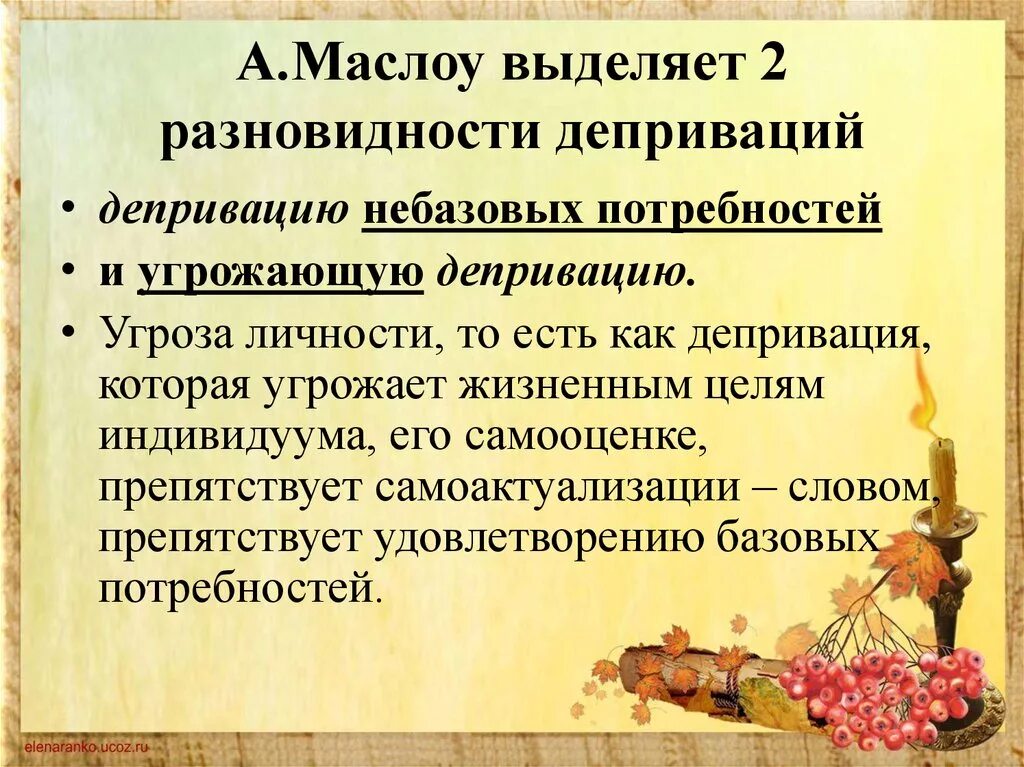 А.Маслоу выделяет 2 разновидности деприваций

• депривацию небазовых потребностей
• и угрожающую депривацию.
• Угроза личности, то есть как депривация, которая угрожает жизненным целям индивидуума, его самооценке, препятствует самоактуализации – словом, препятствует удовлетворению базовых потребностей.

elenaranko.ucoz.ru